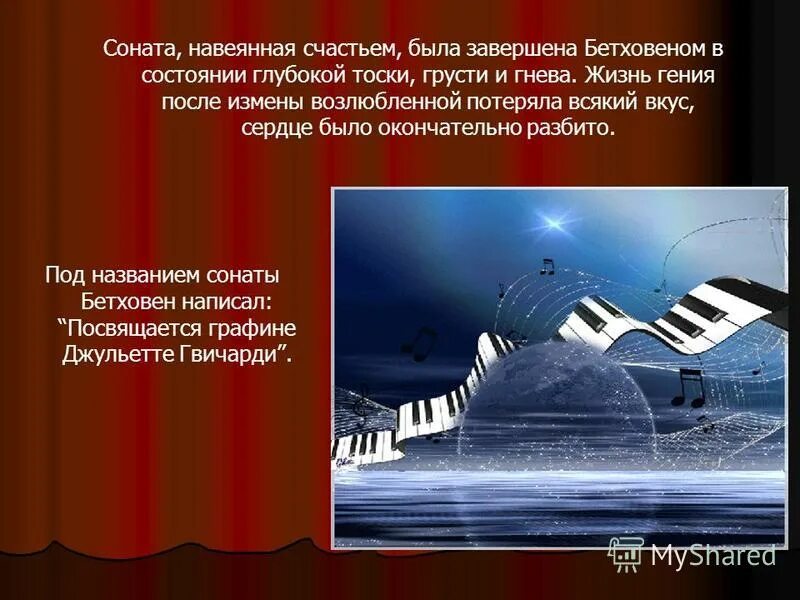 Соната, навеянная счастьем, была завершена Бетховеном в состоянии глубокой тоски, грусти и гнева. Жизнь гения после измены возлюбленной потеряла всякий вкус, сердце было окончательно разбито.

Под названием сонаты Бетховен написал: “Посвящается графине Джульетте Гвичарди”.

MyShared